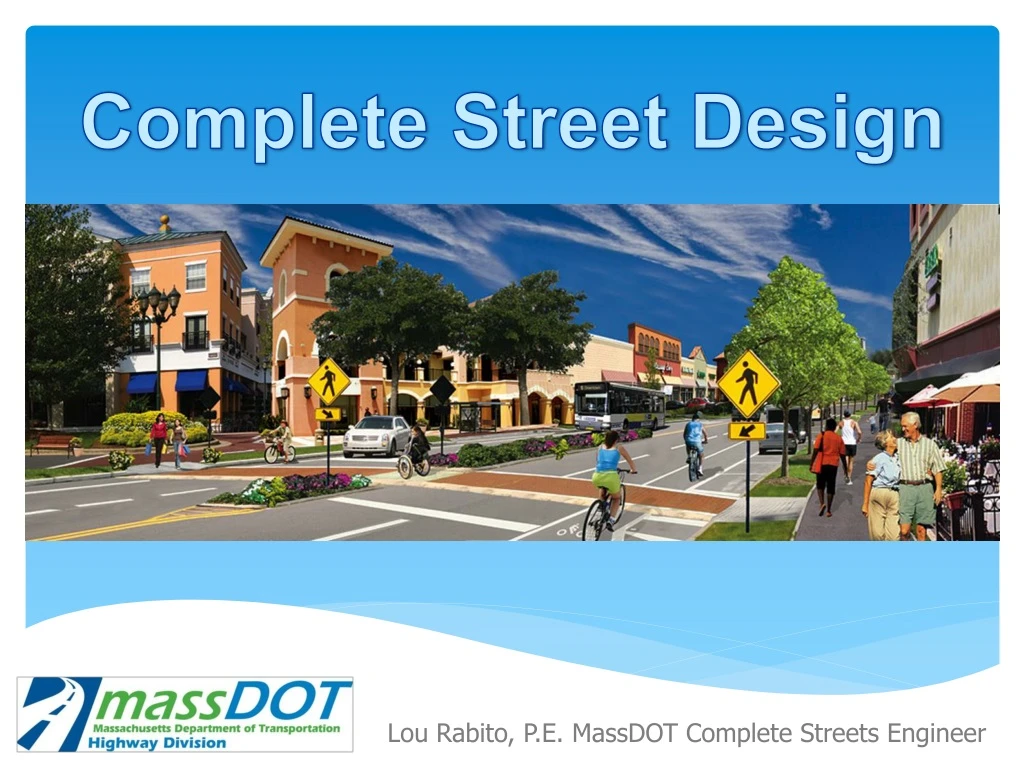 Complete Street Design

massDOT
Massachusetts Department of Transportation
Highway Division

Lou Rabito, P.E. MassDOT Complete Streets Engineer